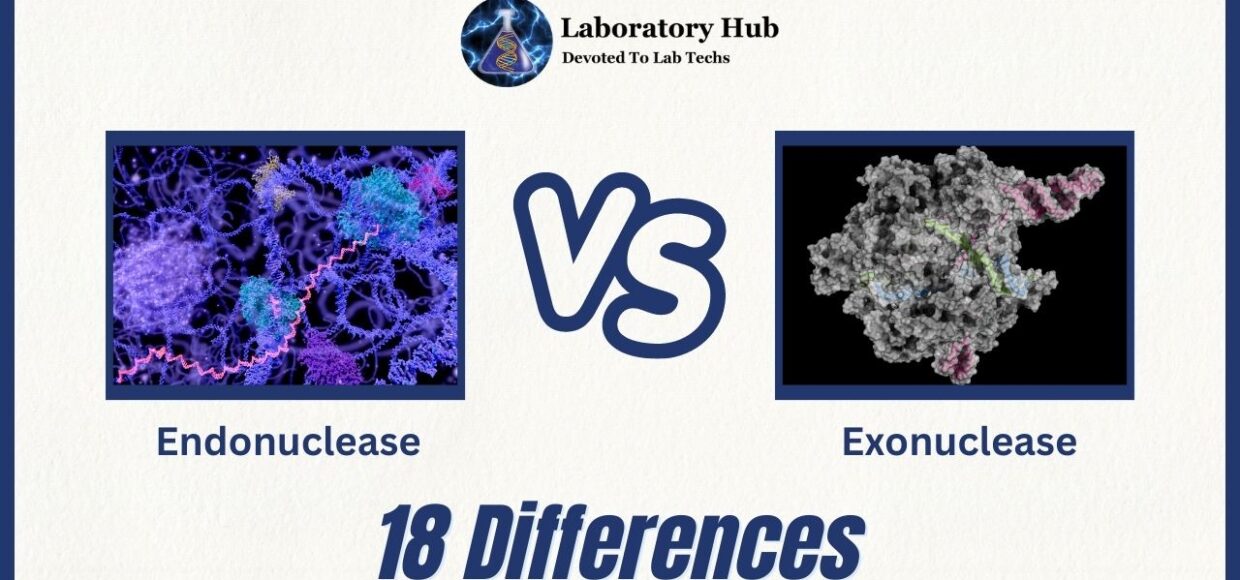 Laboratory Hub
Devoted To Lab Techs

VS

Endonuclease

Exonuclease

18 Differences